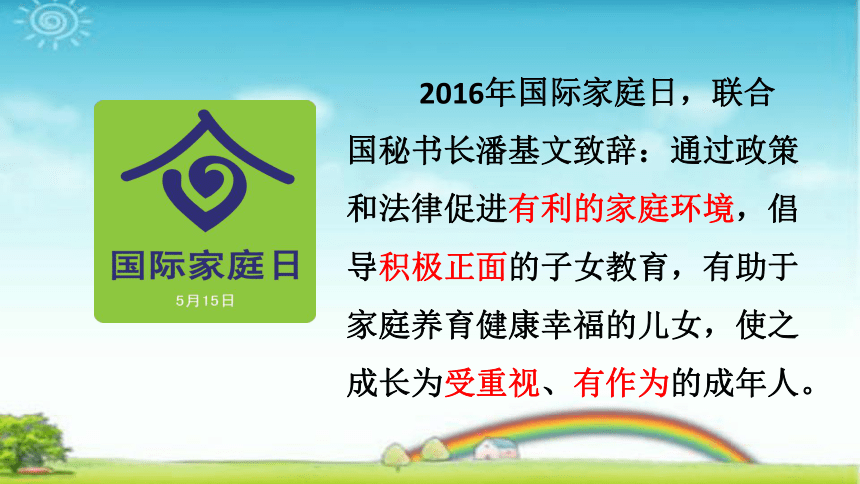 国际家庭日
5月15日

2016年国际家庭日，联合国秘书长潘基文致辞：通过政策和法律促进有利的家庭环境，倡导积极正面的子女教育，有助于家庭养育健康幸福的儿女，使之成长为受重视、有作为的成年人。